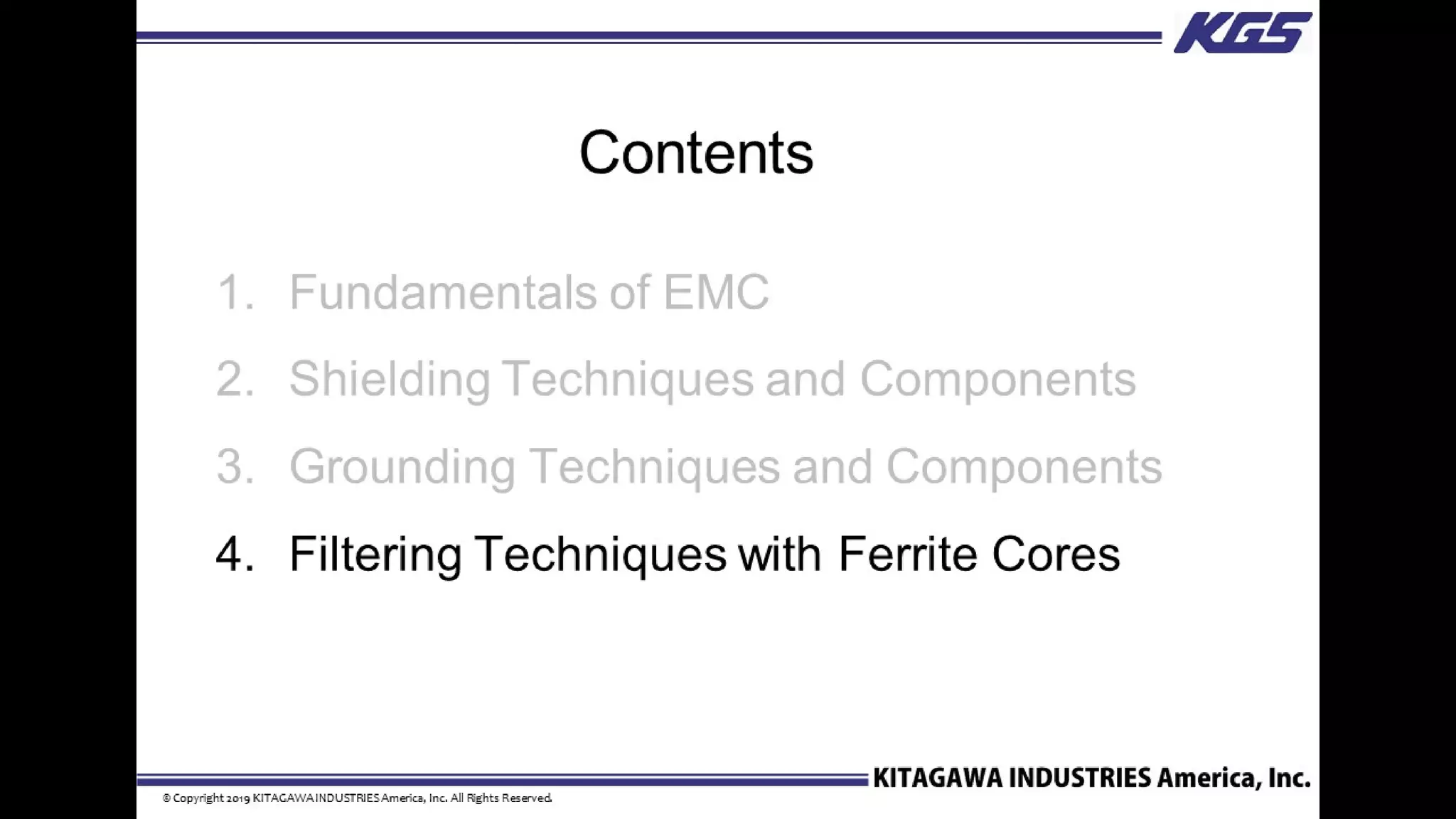 KGS

Contents

1. Fundamentals of EMC
2. Shielding Techniques and Components
3. Grounding Techniques and Components
4. Filtering Techniques with Ferrite Cores

KITAGAWA INDUSTRIES America, Inc.

© Copyright 2019 KITAGAWA INDUSTRIES America, Inc. All Rights Reserved.